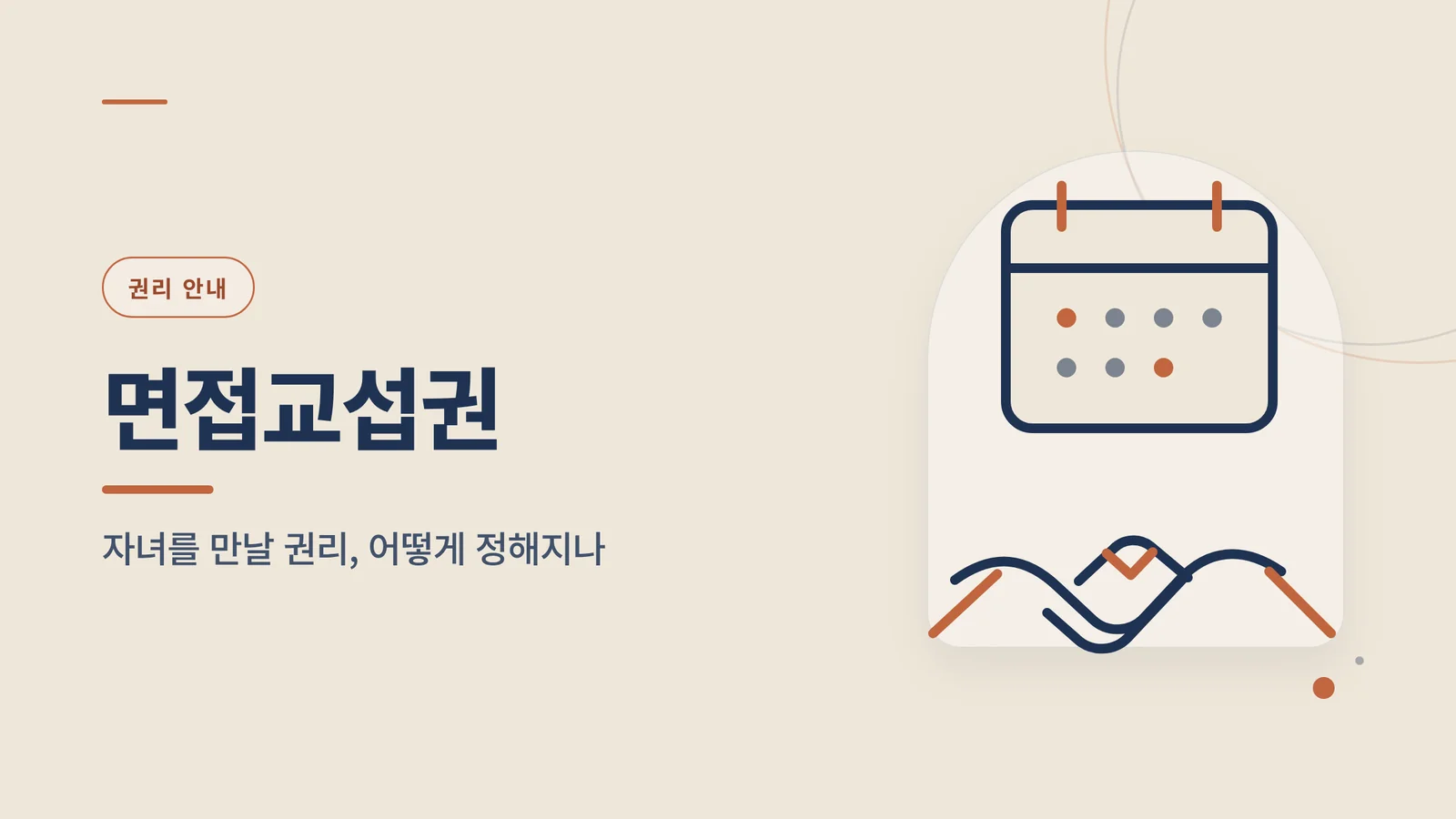 권리 안내

면접교섭권

자녀를 만날 권리, 어떻게 정해지나